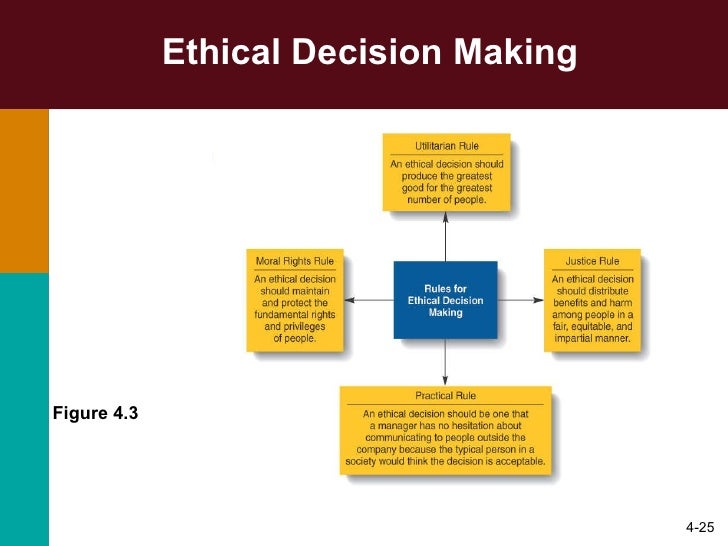 Ethical Decision Making

Utilitarian Rule
An ethical decision should produce the greatest good for the greatest number of people.

Moral Rights Rule
An ethical decision should maintain and protect the fundamental rights and privileges of people.

Rules for Ethical Decision Making

Justice Rule
An ethical decision should distribute benefits and harm among people in a fair, equitable, and impartial manner.

Practical Rule
An ethical decision should be one that a manager has no hesitation about communicating to people outside the company because the typical person in a society would think the decision is acceptable.

Figure 4.3

4-25